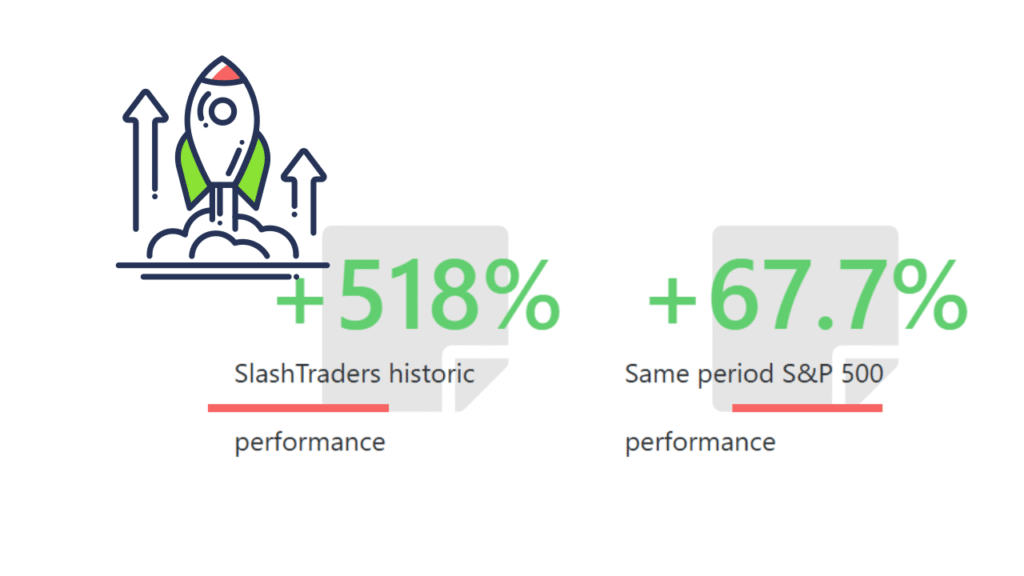 +518%

SlashTraders historic performance

+67.7%

Same period S&P 500 performance